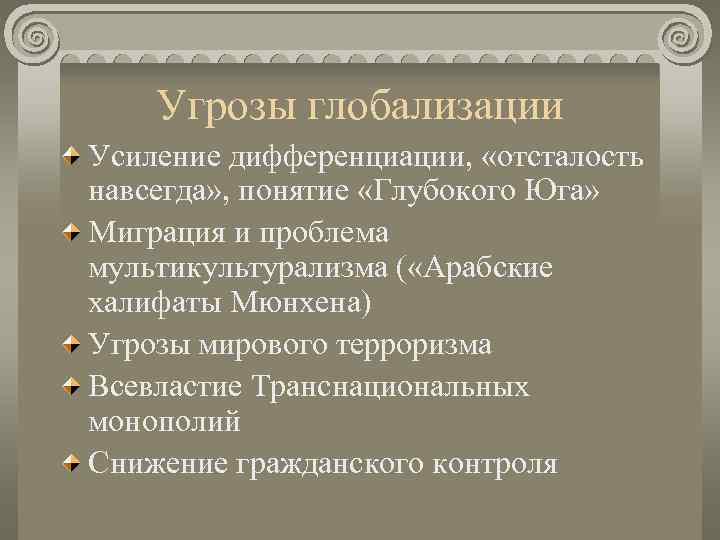 Угрозы глобализации

Усиление дифференциации, «отсталость навсегда», понятие «Глубокого Юга»

Миграция и проблема мультикультурализма («Арабские халифаты Мюнхена)

Угрозы мирового терроризма

Всевластие Транснациональных монополий

Снижение гражданского контроля